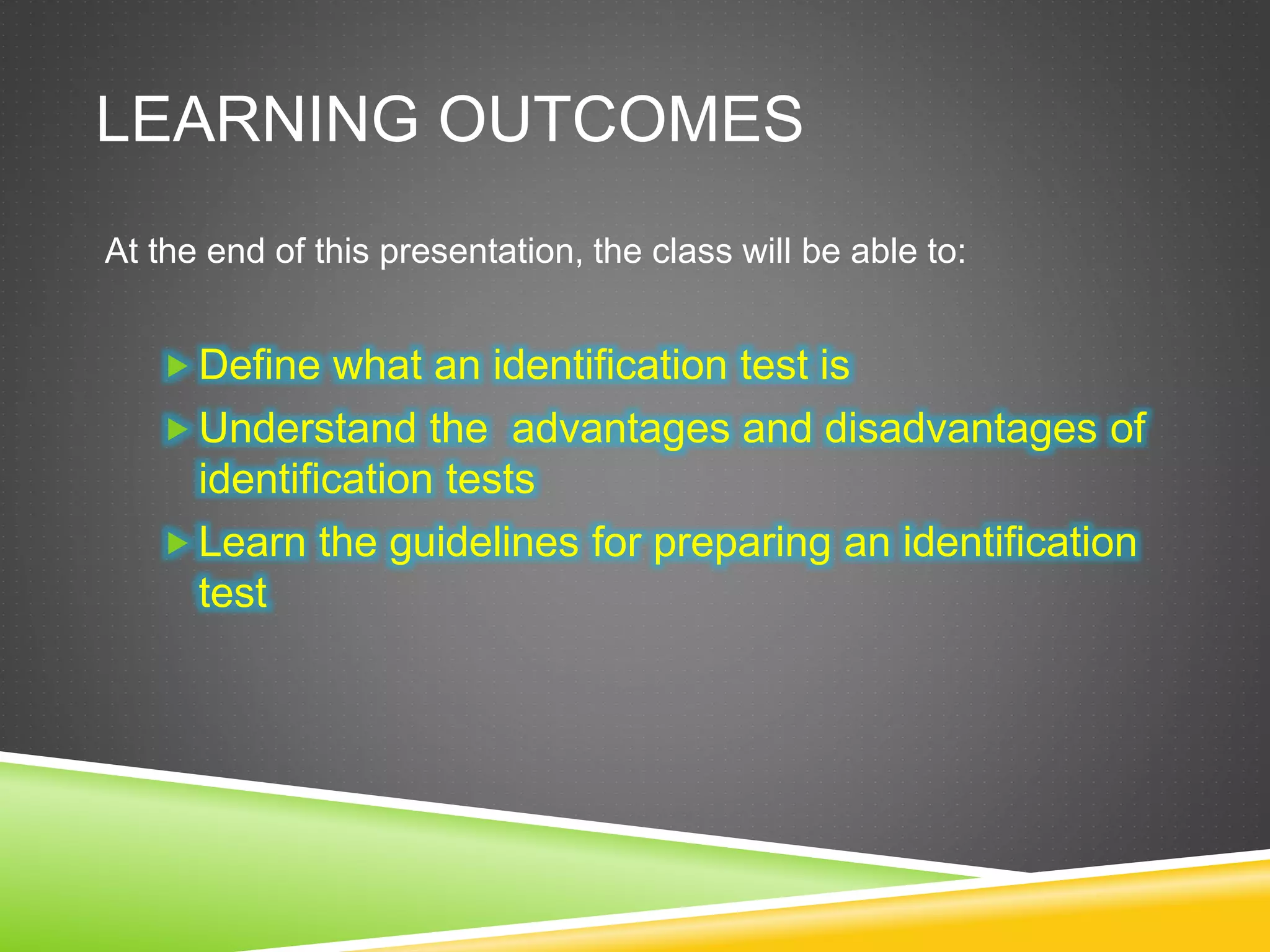 LEARNING OUTCOMES

At the end of this presentation, the class will be able to:

Define what an identification test is

Understand the advantages and disadvantages of identification tests

Learn the guidelines for preparing an identification test